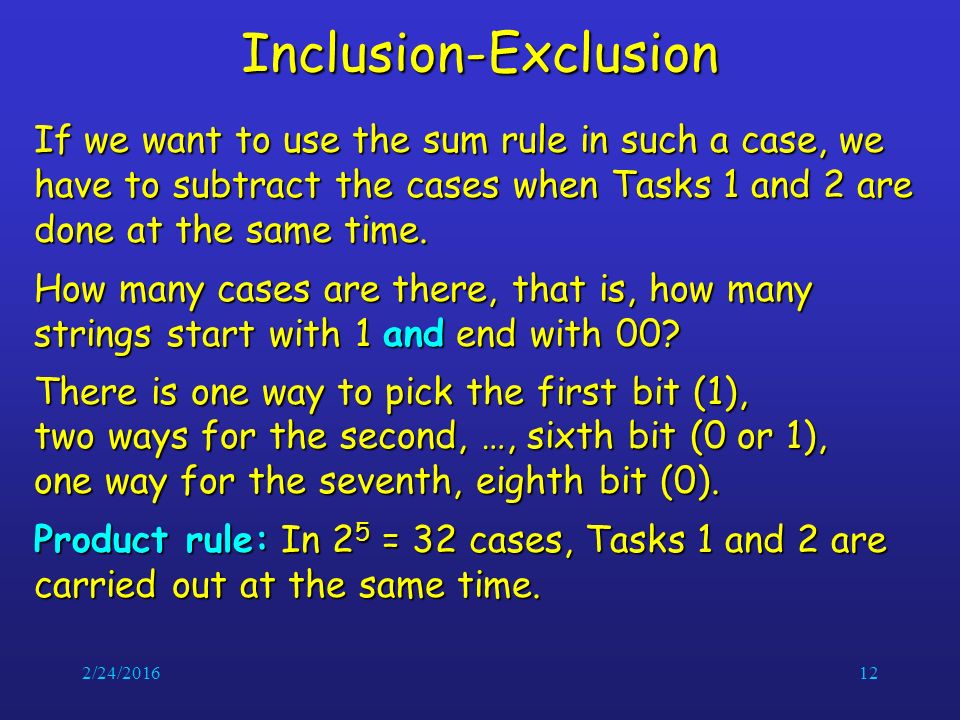 Inclusion-Exclusion

If we want to use the sum rule in such a case, we have to subtract the cases when Tasks 1 and 2 are done at the same time.

How many cases are there, that is, how many strings start with 1 and end with 00?

There is one way to pick the first bit (1),
two ways for the second, …, sixth bit (0 or 1),
one way for the seventh, eighth bit (0).

Product rule: In $2^5 = 32$ cases, Tasks 1 and 2 are carried out at the same time.

2/24/2016

12